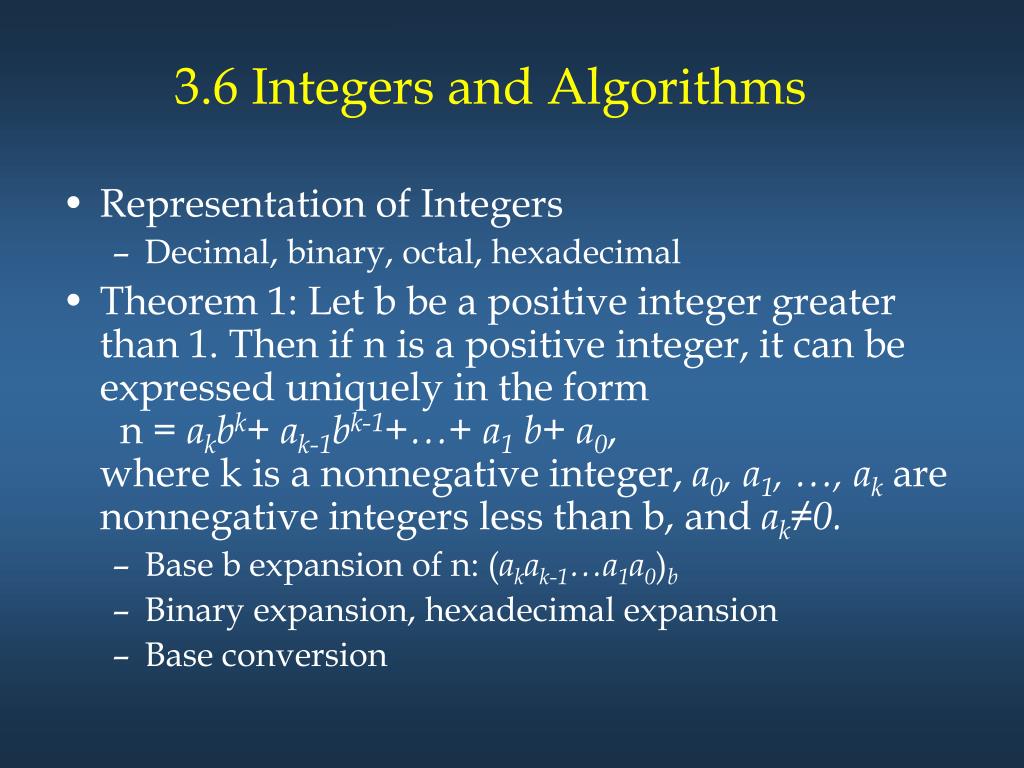 3.6 Integers and Algorithms

• Representation of Integers
– Decimal, binary, octal, hexadecimal
• Theorem 1: Let b be a positive integer greater than 1. Then if n is a positive integer, it can be expressed uniquely in the form
n = $a_k b^k + a_{k-1} b^{k-1} + \ldots + a_1 b + a_0$,
where k is a nonnegative integer, $a_0, a_1, \ldots, a_k$ are nonnegative integers less than b, and $a_k \neq 0$.
– Base b expansion of n: $(a_k a_{k-1} \ldots a_1 a_0)_b$
– Binary expansion, hexadecimal expansion
– Base conversion